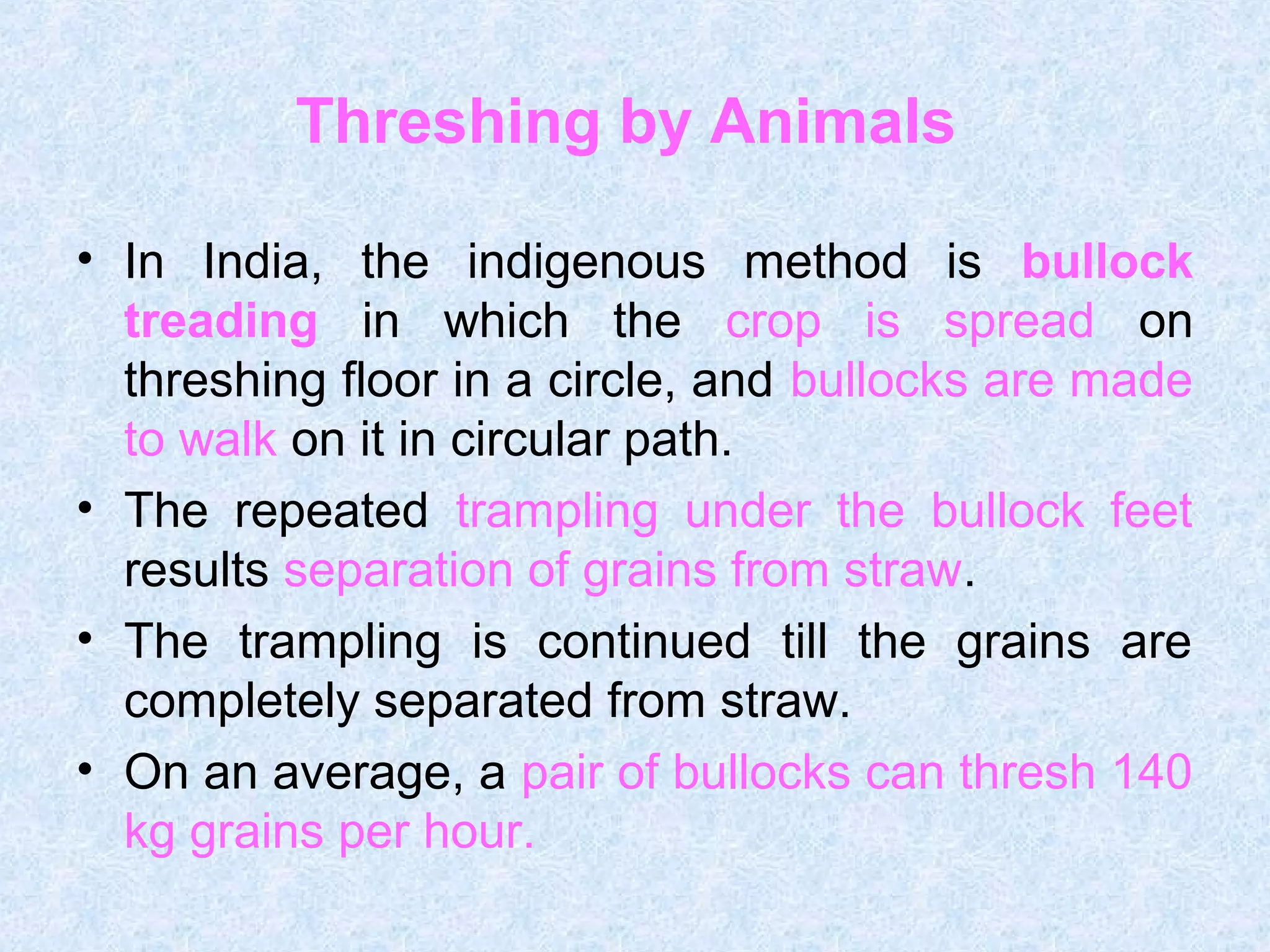 Threshing by Animals

• In India, the indigenous method is bullock treading in which the crop is spread on threshing floor in a circle, and bullocks are made to walk on it in circular path.

• The repeated trampling under the bullock feet results separation of grains from straw.

• The trampling is continued till the grains are completely separated from straw.

• On an average, a pair of bullocks can thresh 140 kg grains per hour.